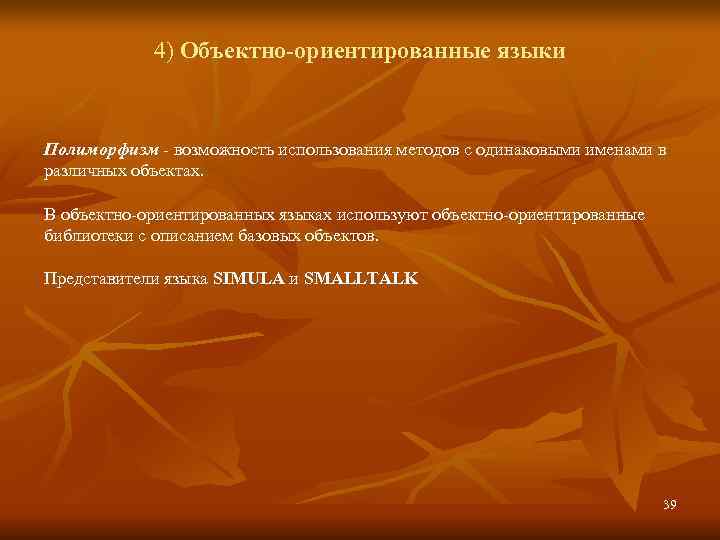 4) Объектно-ориентированные языки

Полиморфизм - возможность использования методов с одинаковыми именами в различных объектах.

В объектно-ориентированных языках используют объектно-ориентированные библиотеки с описанием базовых объектов.

Представители языка SIMULA и SMALLTALK

39